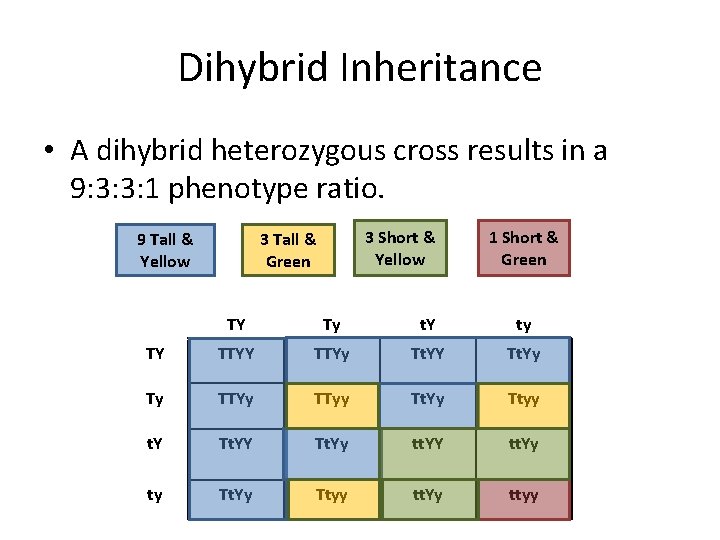 Dihybrid Inheritance

• A dihybrid heterozygous cross results in a 9:3:3:1 phenotype ratio.

9 Tall & Yellow

3 Tall & Green

3 Short & Yellow

1 Short & Green

| | TY | Ty | tY | ty |
|---|---|---|---|---|
| TY | TTYY | TTYy | TtYY | TtYy |
| Ty | TTYy | TTyy | TtYy | Ttyy |
| tY | TtYY | TtYy | ttYY | ttYy |
| ty | TtYy | Ttyy | ttYy | ttyy |